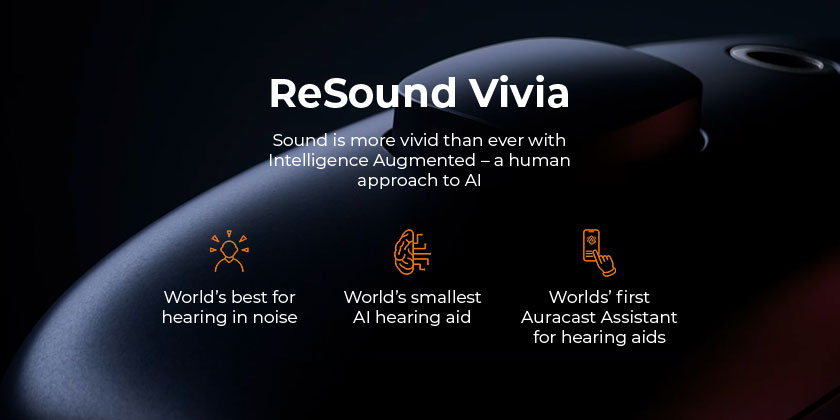 ReSound Vivia

Sound is more vivid than ever with Intelligence Augmented – a human approach to AI

World's best for hearing in noise

World's smallest AI hearing aid

Worlds' first Auracast Assistant for hearing aids